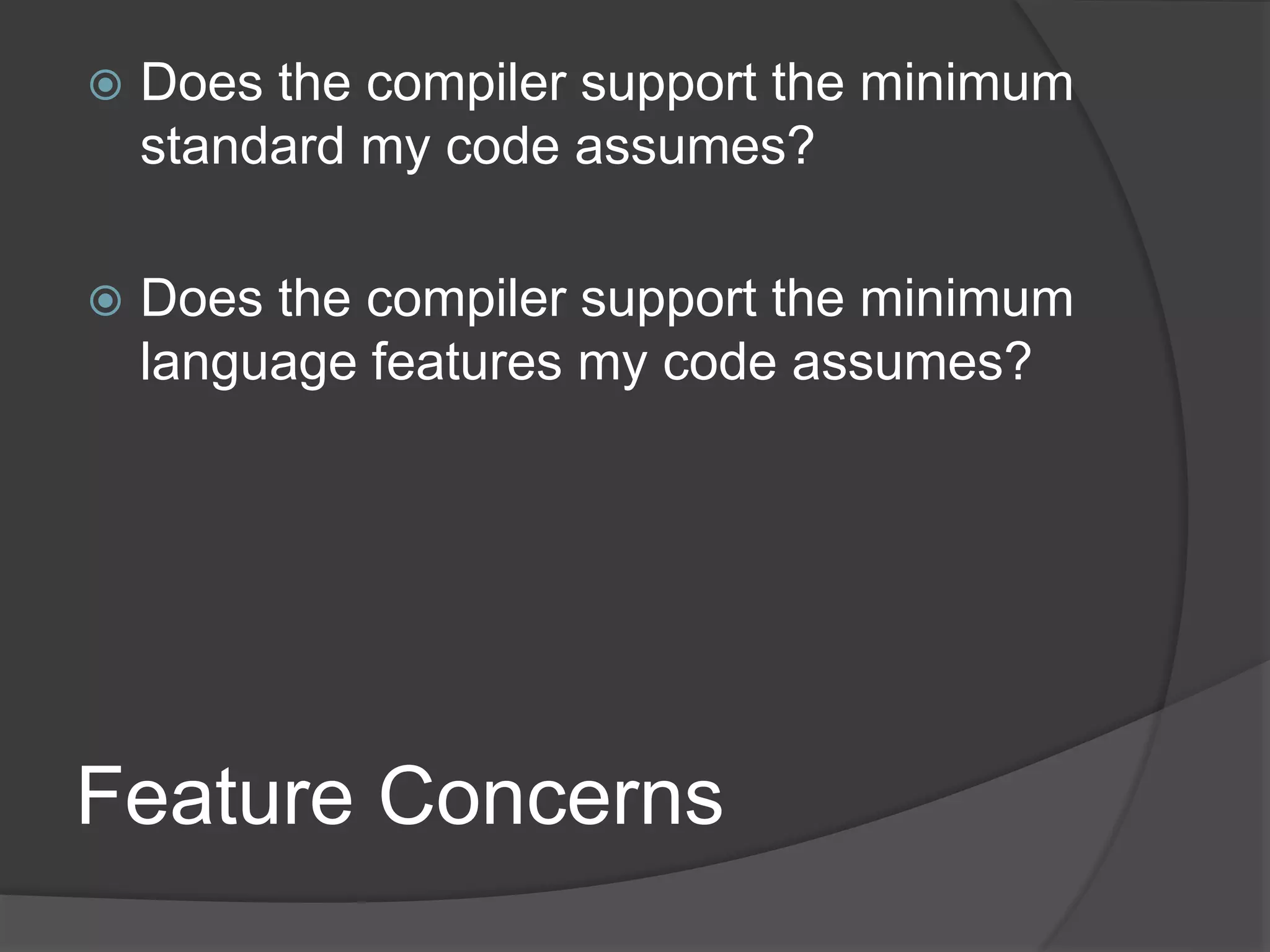 Does the compiler support the minimum standard my code assumes?

Does the compiler support the minimum language features my code assumes?

Feature Concerns